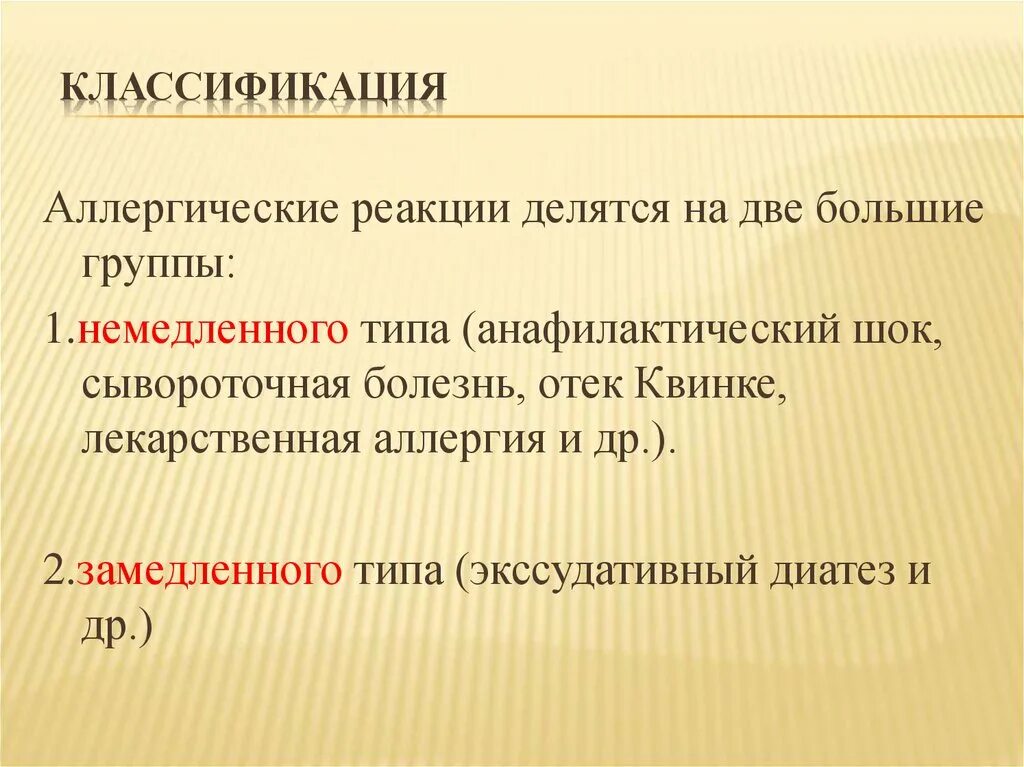 КЛАССИФИКАЦИЯ

Аллергические реакции делятся на две большие группы:

1.немедленного типа (анафилактический шок, сывороточная болезнь, отек Квинке, лекарственная аллергия и др.).

2.замедленного типа (экссудативный диатез и др.)